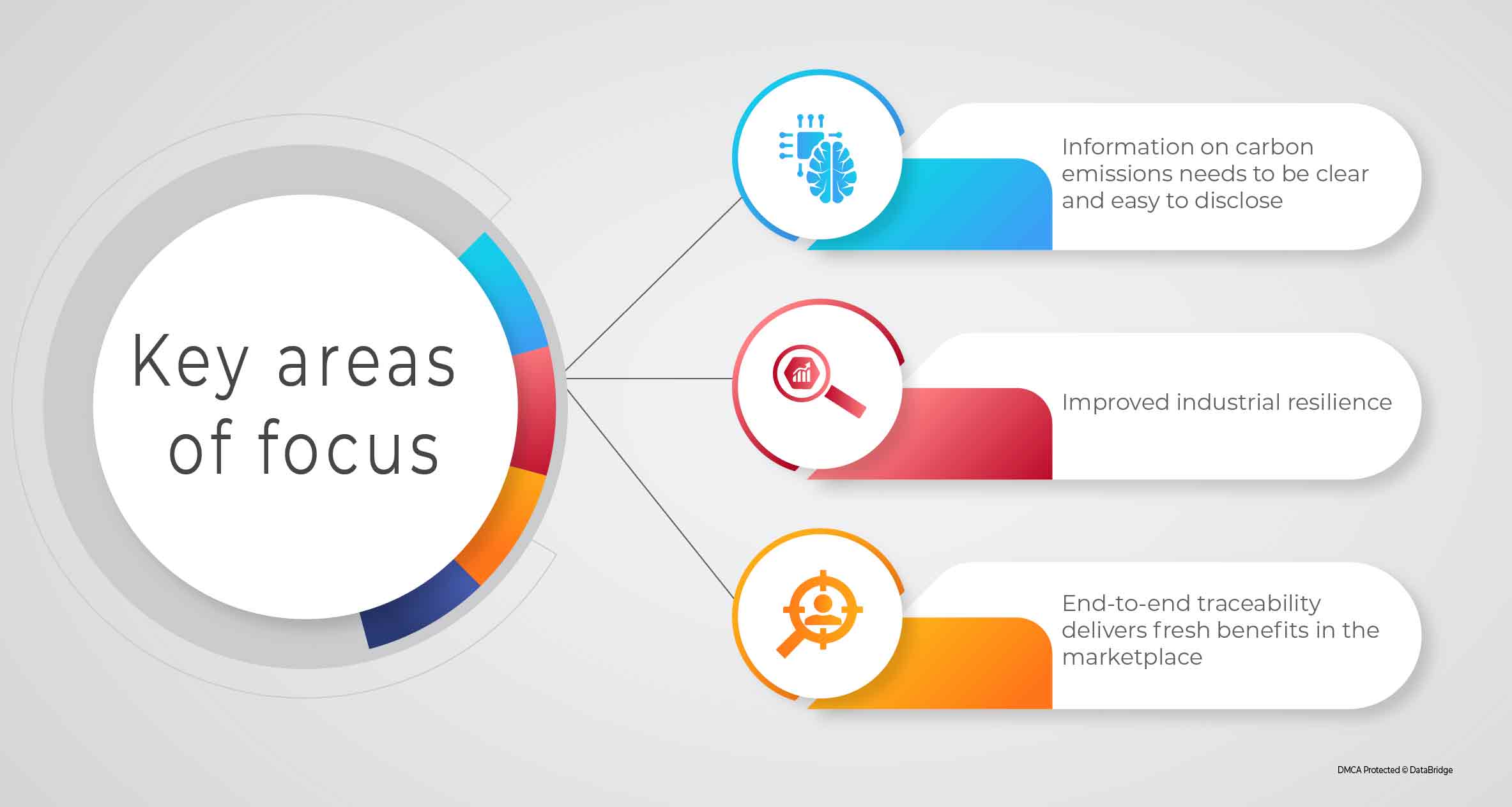 Key areas of focus

Information on carbon emissions needs to be clear and easy to disclose

Improved industrial resilience

End-to-end traceability delivers fresh benefits in the marketplace

DMCA Protected © DataBridge